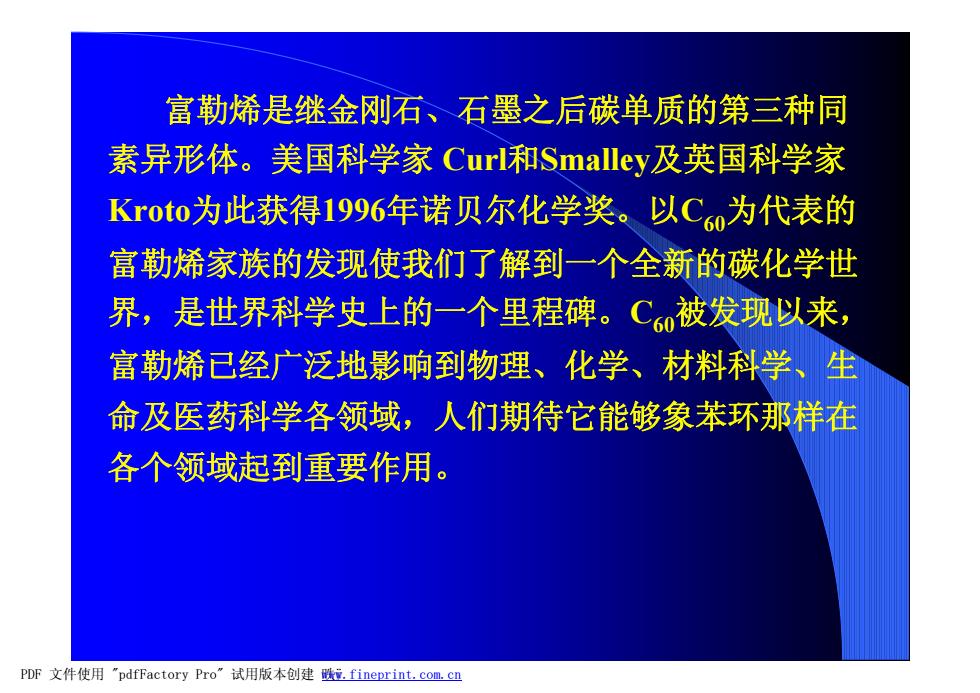 富勒烯是继金刚石、石墨之后碳单质的第三种同素异形体。美国科学家 Curl和Smalley及英国科学家Kroto为此获得1996年诺贝尔化学奖。以$C_{60}$为代表的富勒烯家族的发现使我们了解到一个全新的碳化学世界，是世界科学史上的一个里程碑。$C_{60}$被发现以来，富勒烯已经广泛地影响到物理、化学、材料科学、生命及医药科学各领域，人们期待它能够象苯环那样在各个领域起到重要作用。

PDF 文件使用 "pdfFactory Pro" 试用版本创建 www.fineprint.com.cn